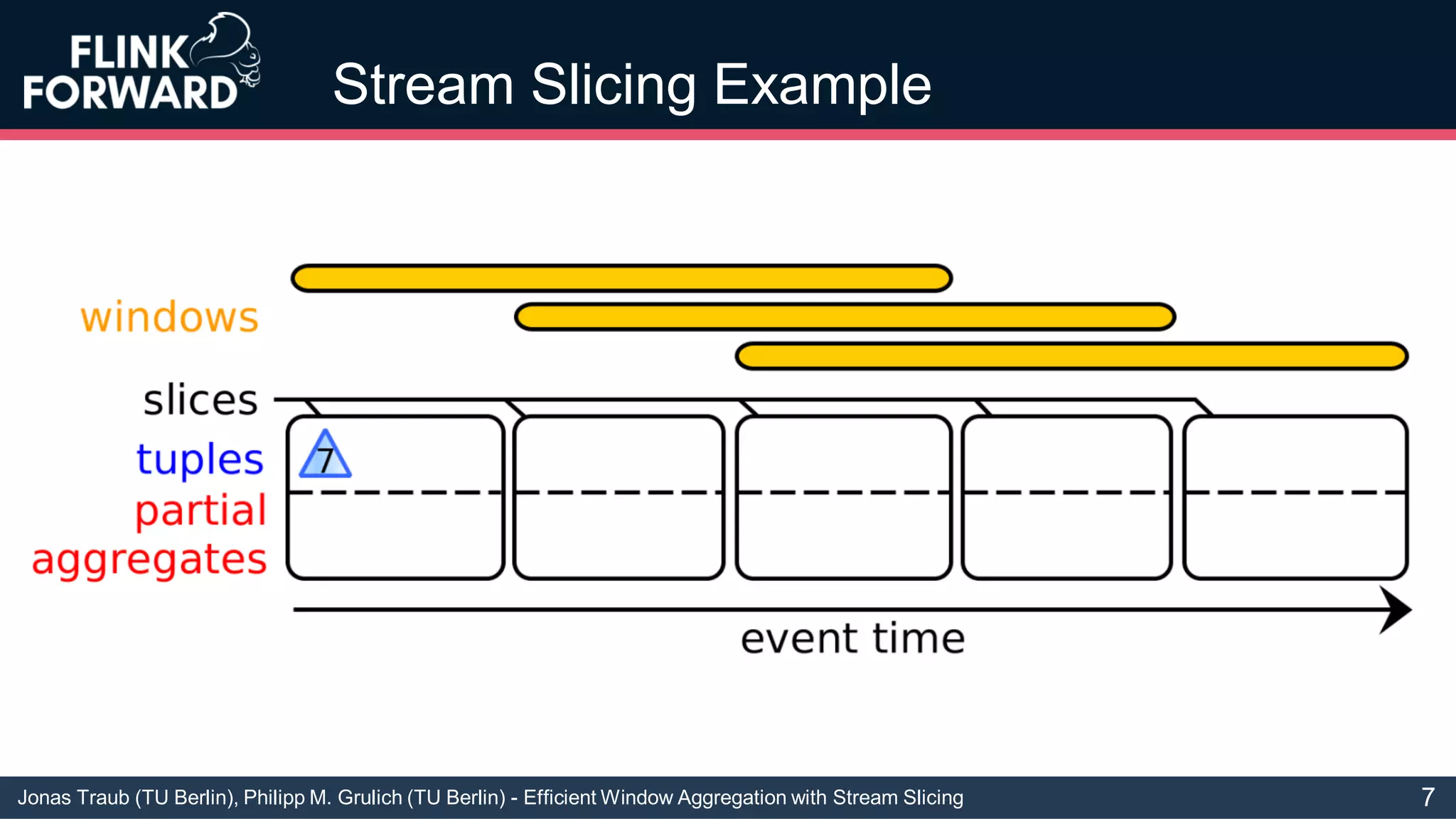 FLINK FORWARD

Stream Slicing Example

windows

slices

tuples

partial aggregates

7

event time

Jonas Traub (TU Berlin), Philipp M. Grulich (TU Berlin) - Efficient Window Aggregation with Stream Slicing

7